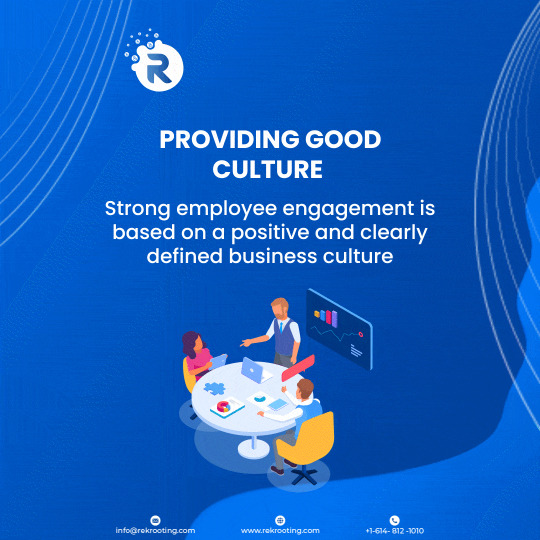 R

PROVIDING GOOD CULTURE

Strong employee engagement is based on a positive and clearly defined business culture

info@rekrooting.com www.rekrooting.com +1-614- 812 -1010